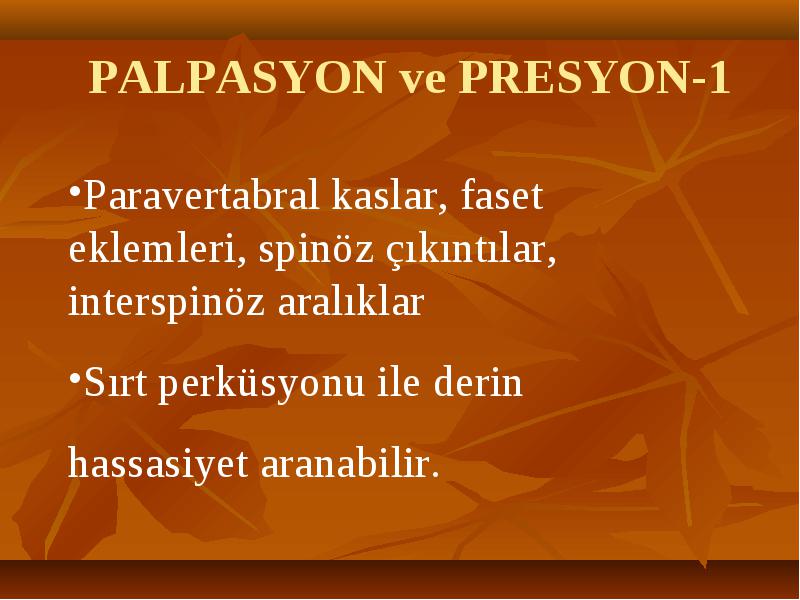 PALPASYON ve PRESYON-1

•Paravertabral kaslar, faset eklemleri, spinöz çıkıntılar, interspinöz aralıklar

•Sırt perküsyonu ile derin

hassasiyet aranabilir.